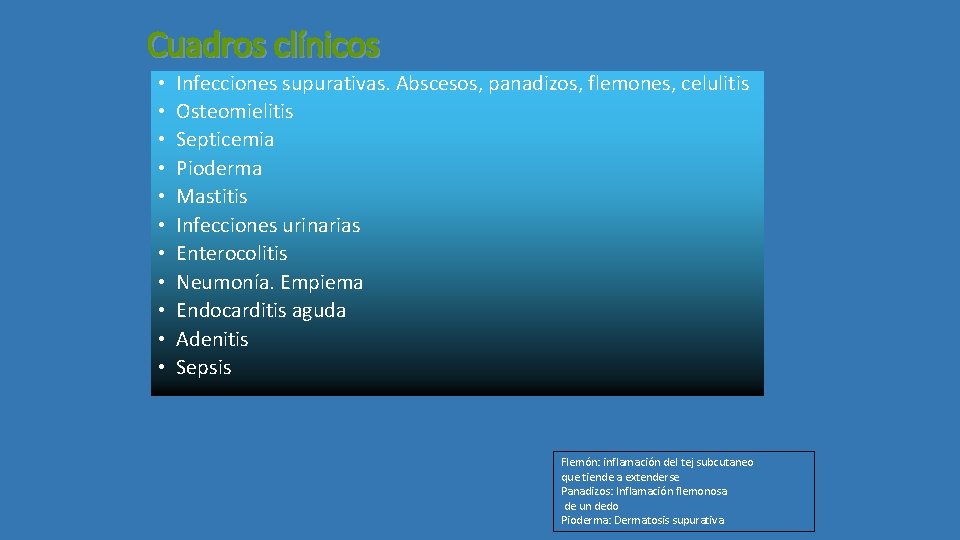 Cuadros clínicos

• Infecciones supurativas. Abscesos, panadizos, flemones, celulitis
• Osteomielitis
• Septicemia
• Pioderma
• Mastitis
• Infecciones urinarias
• Enterocolitis
• Neumonía. Empiema
• Endocarditis aguda
• Adenitis
• Sepsis

Flemón: inflamación del tej subcutaneo que tiende a extenderse
Panadizos: Inflamación flemonosa de un dedo
Pioderma: Dermatosis supurativa